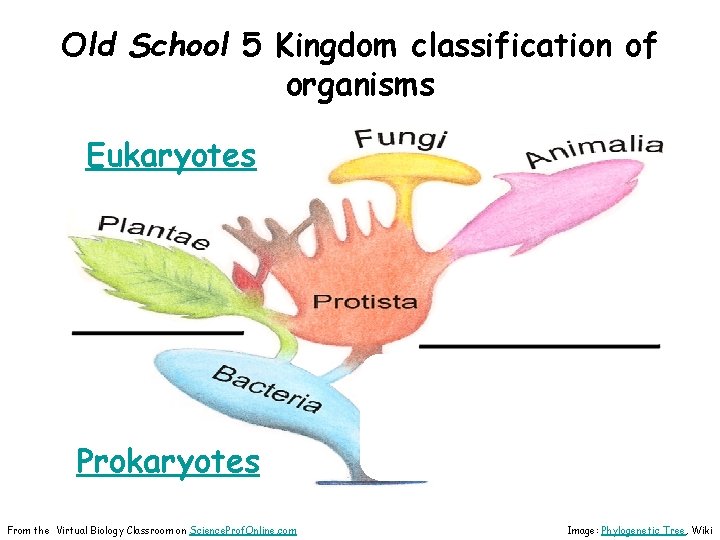 Old School 5 Kingdom classification of organisms

Eukaryotes

Fungi

Animalia

Plantae

Protista

Bacteria

Prokaryotes

From the Virtual Biology Classroom on ScienceProfOnline.com

Image: Phylogenetic Tree, Wiki